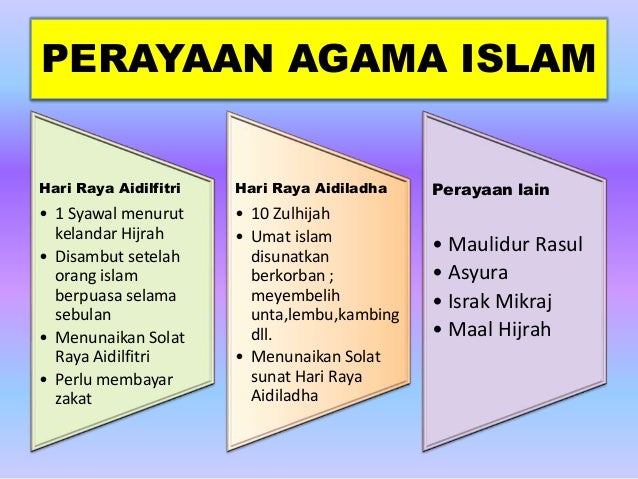 PERAYAAN AGAMA ISLAM

Hari Raya Aidilfitri
• 1 Syawal menurut kelandar Hijrah
• Disambut setelah orang islam berpuasa selama sebulan
• Menunaikan Solat Raya Aidilfitri
• Perlu membayar zakat

Hari Raya Aidiladha
• 10 Zulhijah
• Umat islam disunatkan berkorban ; meyembelih unta,lembu,kambing dll.
• Menunaikan Solat sunat Hari Raya Aidiladha

Perayaan lain
• Maulidur Rasul
• Asyura
• Israk Mikraj
• Maal Hijrah